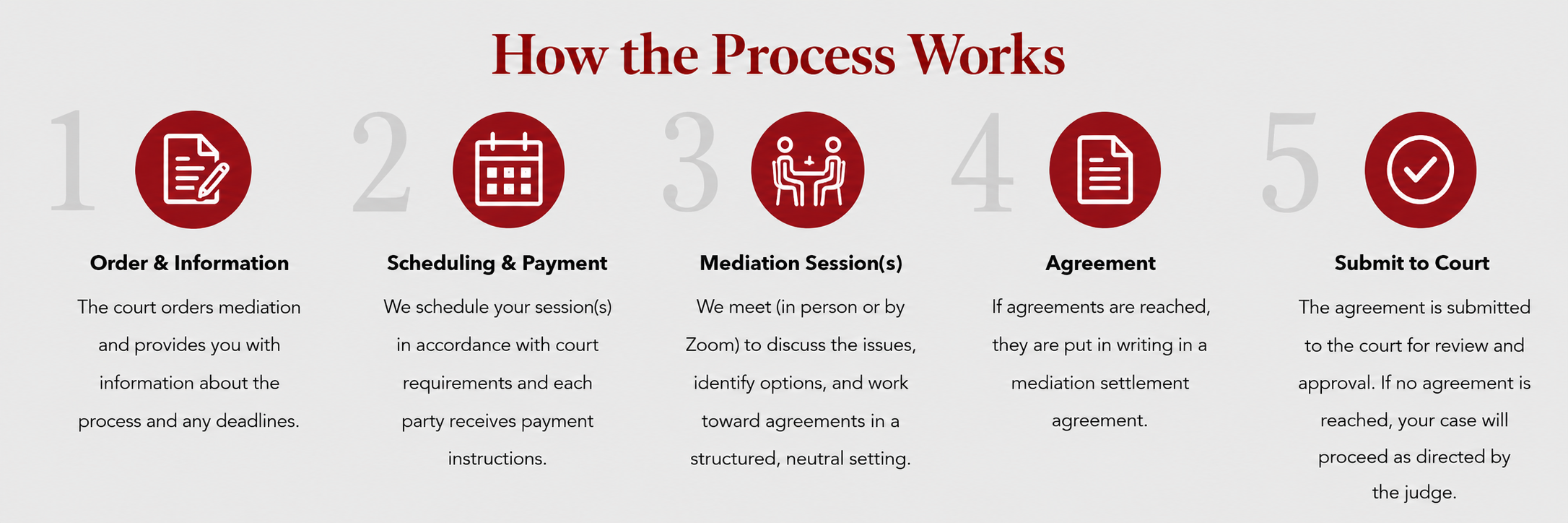 How the Process Works

1

Order & Information

The court orders mediation and provides you with information about the process and any deadlines.

2

Scheduling & Payment

We schedule your session(s) in accordance with court requirements and each party receives payment instructions.

3

Mediation Session(s)

We meet (in person or by Zoom) to discuss the issues, identify options, and work toward agreements in a structured, neutral setting.

4

Agreement

If agreements are reached, they are put in writing in a mediation settlement agreement.

5

Submit to Court

The agreement is submitted to the court for review and approval. If no agreement is reached, your case will proceed as directed by the judge.